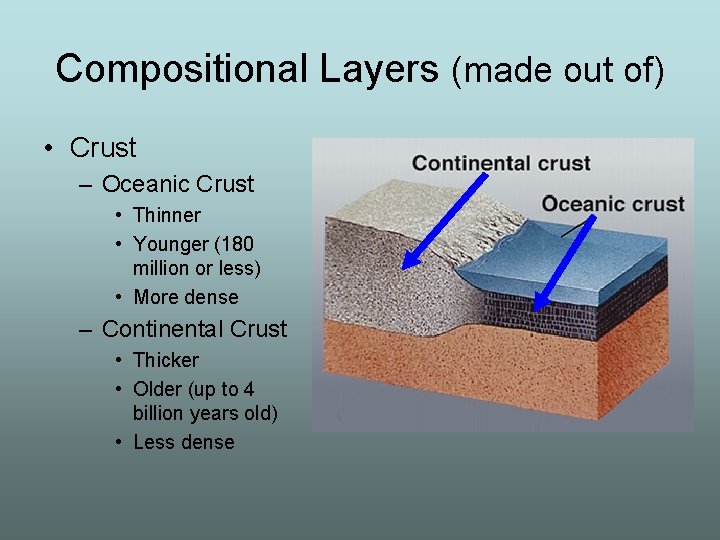 Compositional Layers (made out of)

• Crust
– Oceanic Crust
• Thinner
• Younger (180 million or less)
• More dense
– Continental Crust
• Thicker
• Older (up to 4 billion years old)
• Less dense

Continental crust

Oceanic crust